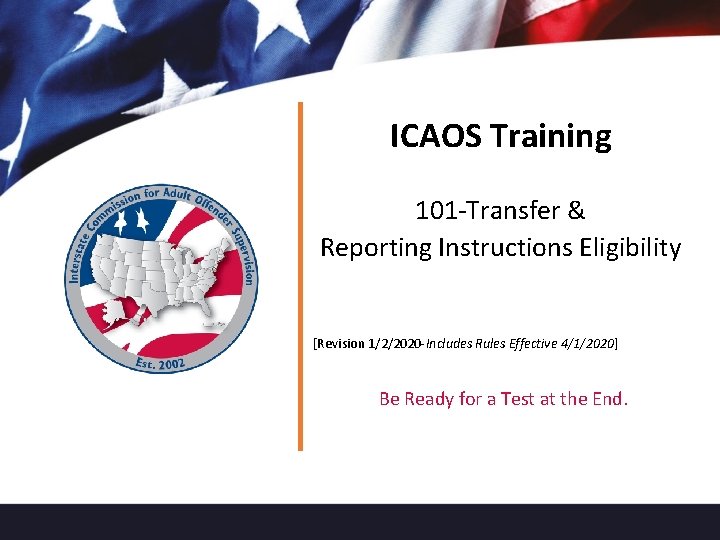 Interstate Commission for Adult Offender Supervision

Est. 2002

ICAOS Training

101-Transfer & Reporting Instructions Eligibility

[Revision 1/2/2020-Includes Rules Effective 4/1/2020]

Be Ready for a Test at the End.